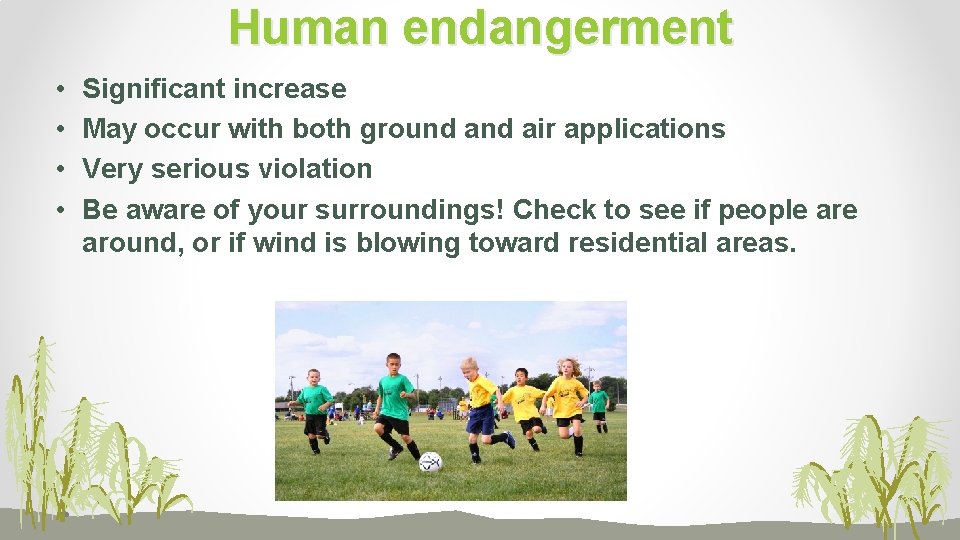 Human endangerment

• Significant increase
• May occur with both ground and air applications
• Very serious violation
• Be aware of your surroundings! Check to see if people are around, or if wind is blowing toward residential areas.